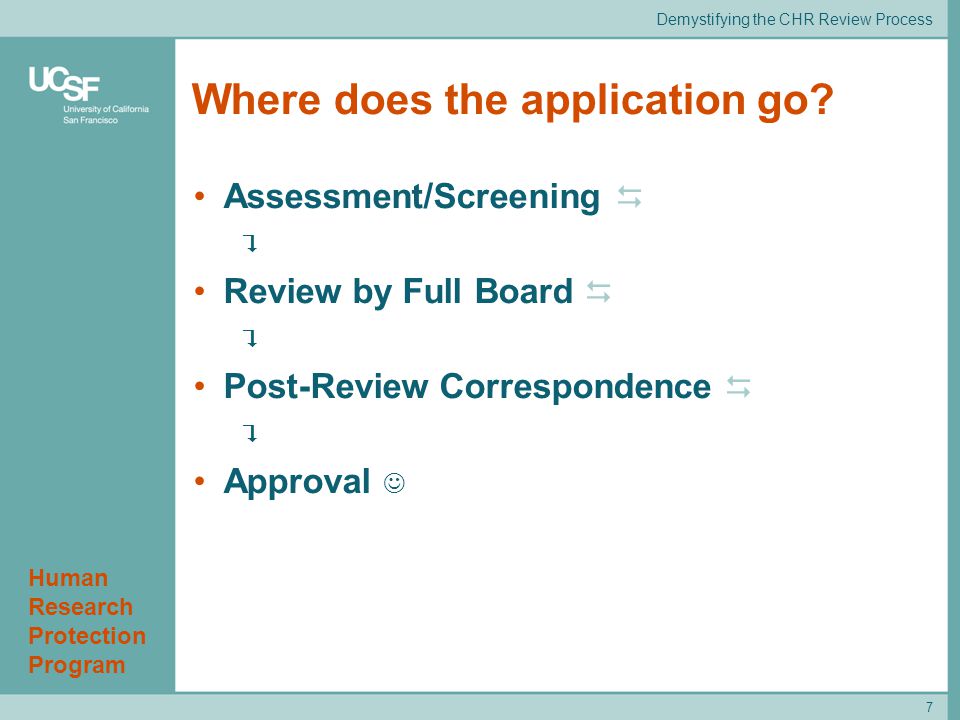 Demystifying the CHR Review Process

UCSF
University of California
San Francisco

Where does the application go?

• Assessment/Screening ⇆
↴
• Review by Full Board ⇆
↴
• Post-Review Correspondence ⇆
↴
• Approval ☺

Human Research Protection Program

7